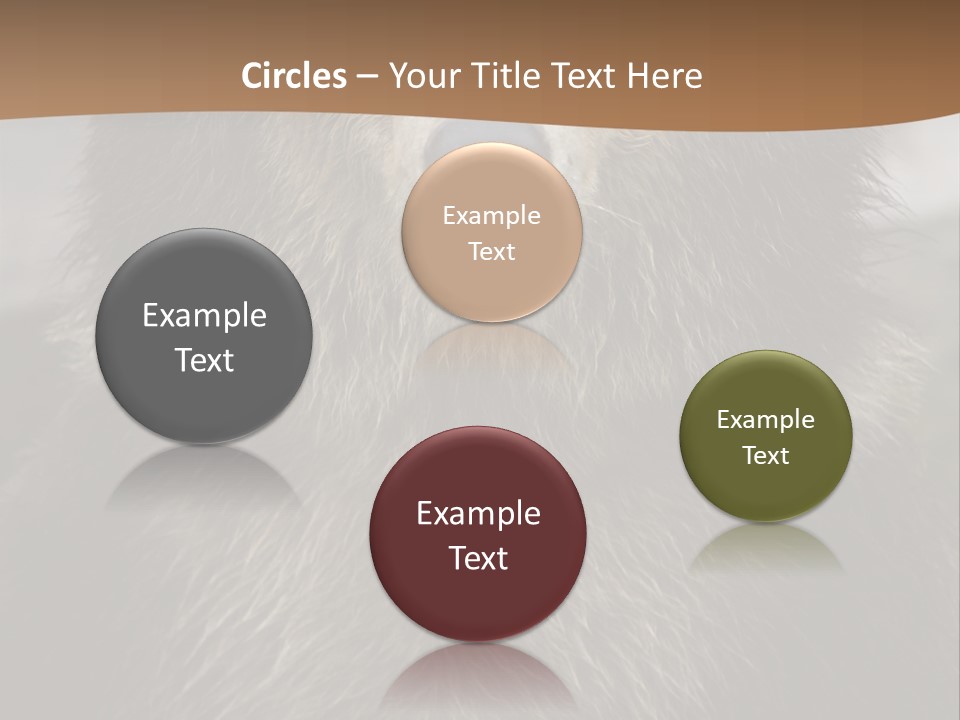 Circles – Your Title Text Here

Example Text

Example Text

Example Text

Example Text